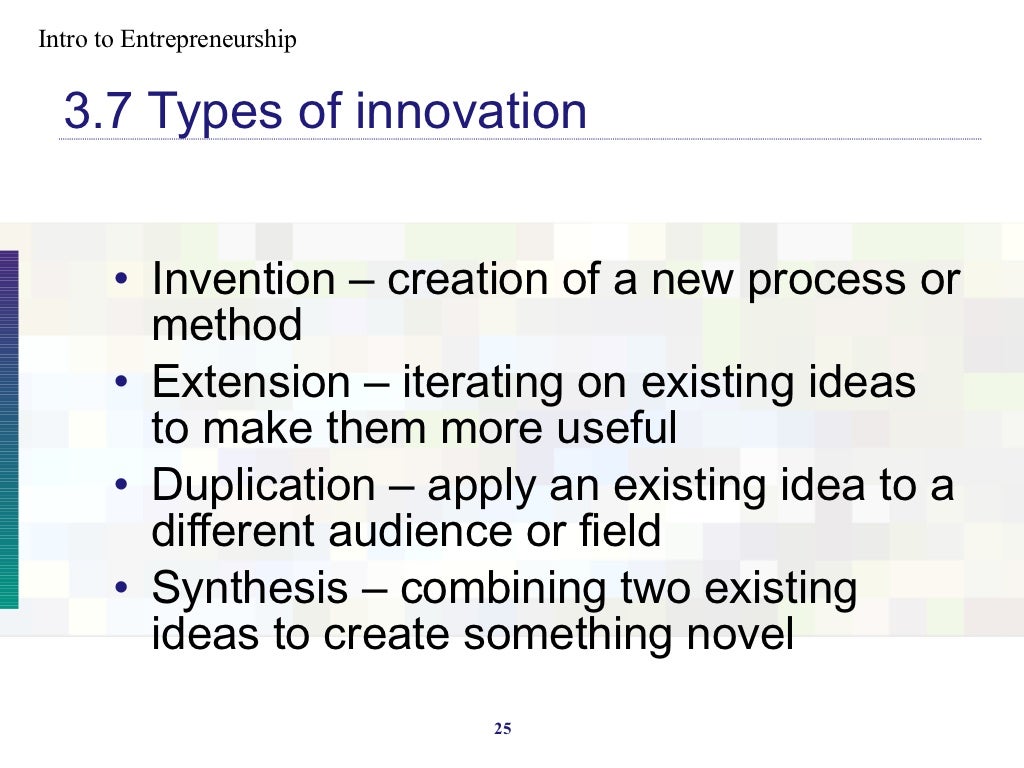 Intro to Entrepreneurship

3.7 Types of innovation

• Invention – creation of a new process or method
• Extension – iterating on existing ideas to make them more useful
• Duplication – apply an existing idea to a different audience or field
• Synthesis – combining two existing ideas to create something novel

25